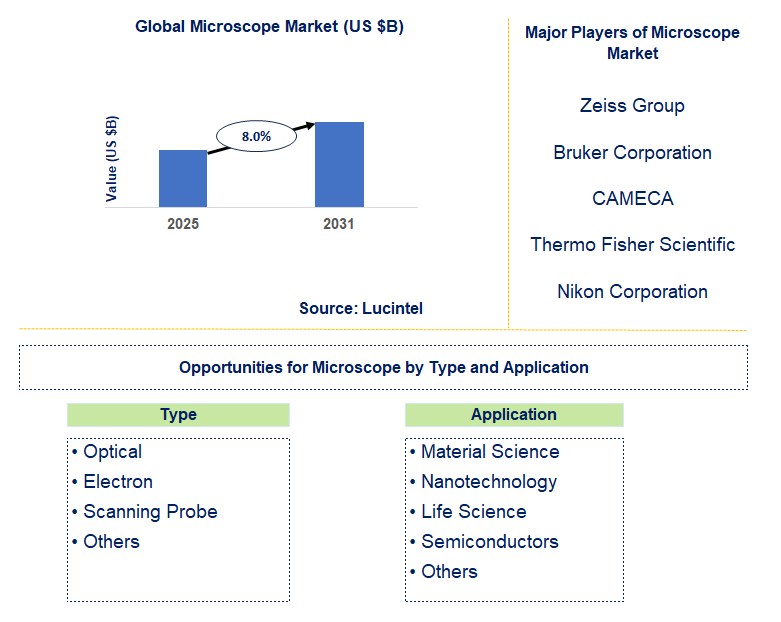 Global Microscope Market (US $B)

Value (US $B)

8.0%

2025

2031

Source: Lucintel

Major Players of Microscope Market

Zeiss Group

Bruker Corporation

CAMECA

Thermo Fisher Scientific

Nikon Corporation

Opportunities for Microscope by Type and Application

Type

• Optical
• Electron
• Scanning Probe
• Others

Application

• Material Science
• Nanotechnology
• Life Science
• Semiconductors
• Others